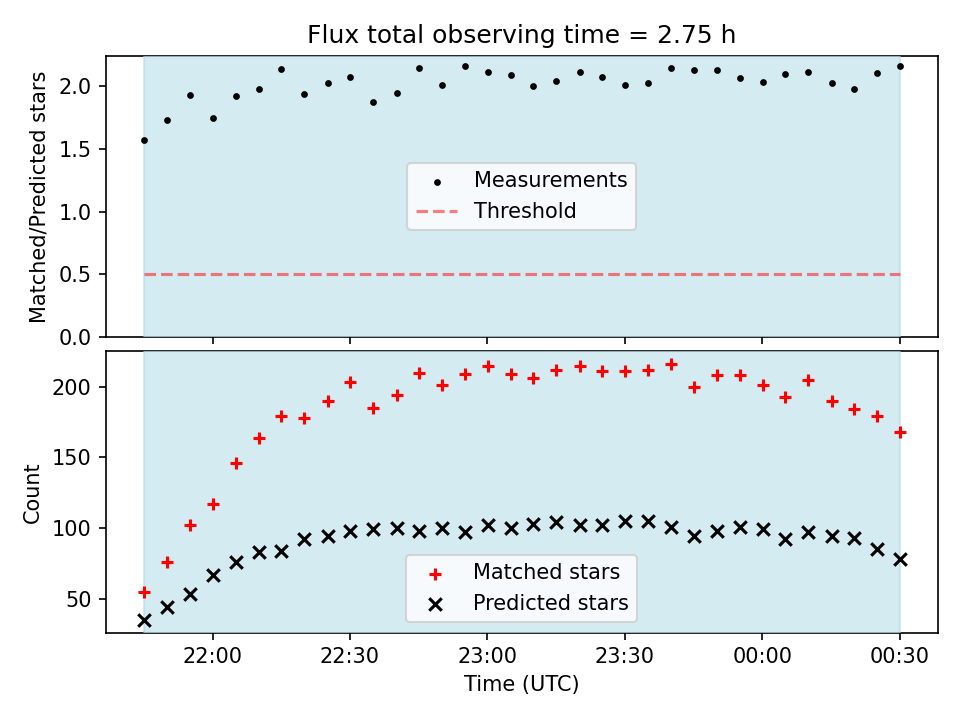 Flux total observing time = 2.75 h

Matched/Predicted stars

2.0
1.5
1.0
0.5
0.0

Measurements
Threshold

Count

200
150
100
50

Matched stars
Predicted stars

22:00
22:30
23:00
23:30
00:00
00:30

Time (UTC)